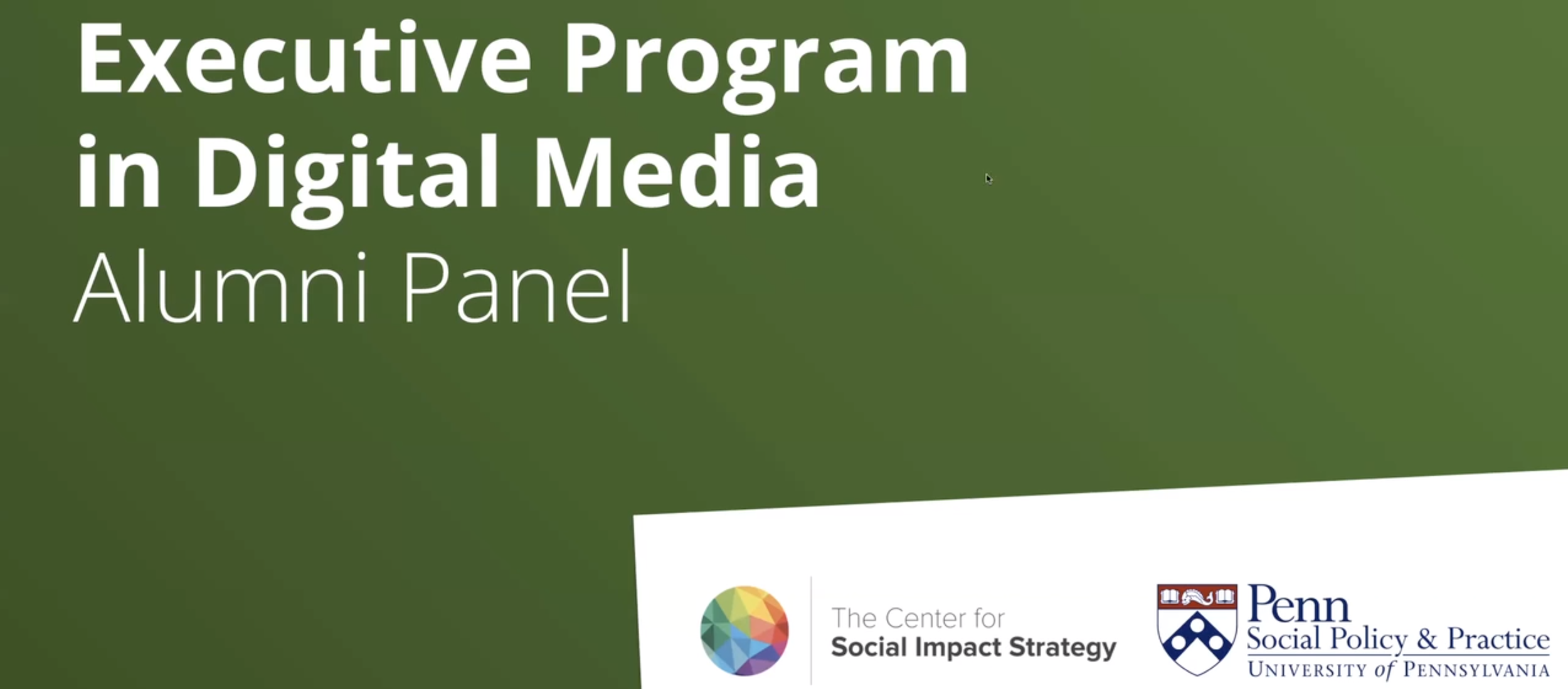 Executive Program in Digital Media
Alumni Panel

The Center for
Social Impact Strategy

Penn
Social Policy & Practice
UNIVERSITY of PENNSYLVANIA